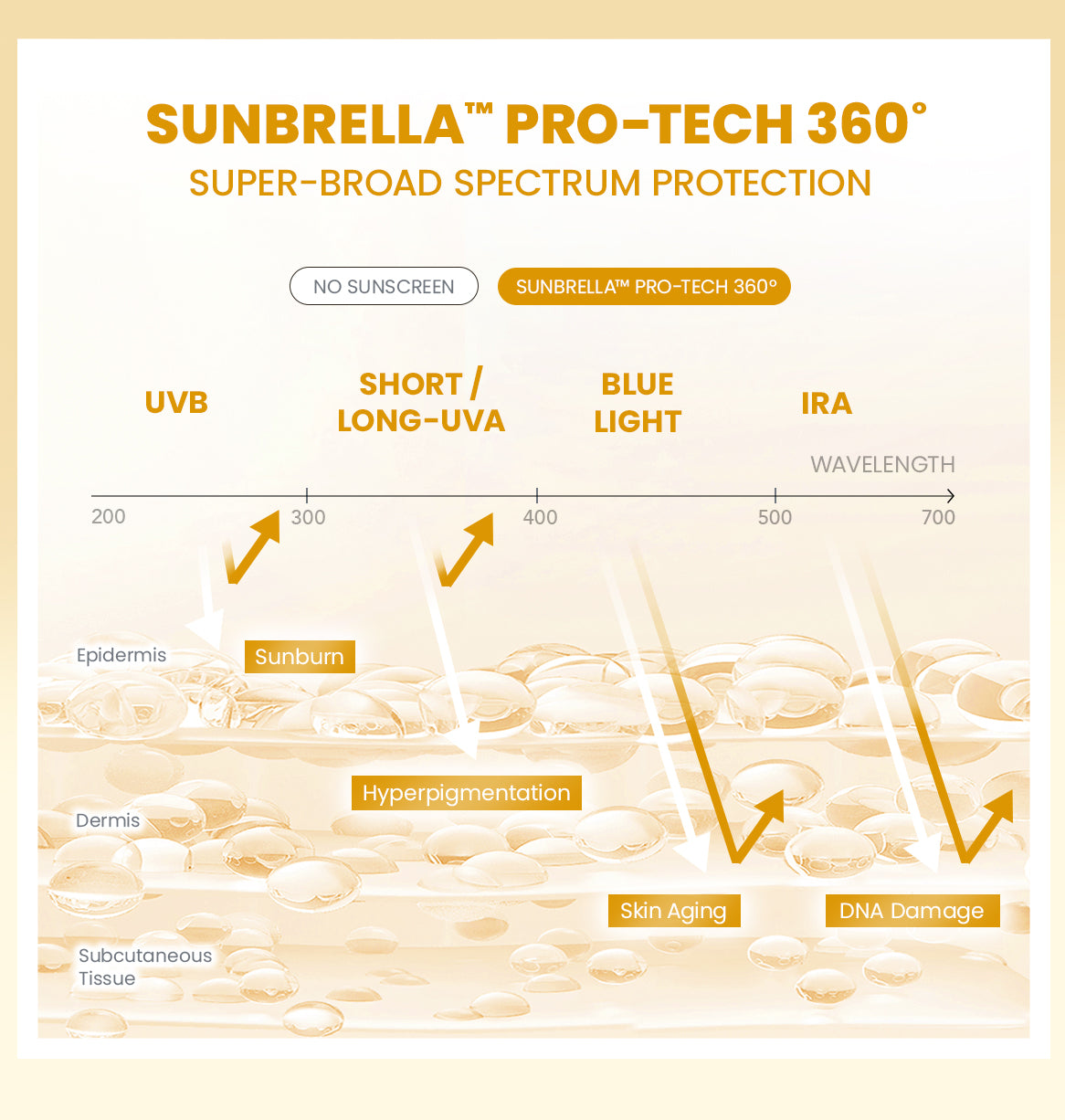 SUNBRELLA™ PRO-TECH 360°
SUPER-BROAD SPECTRUM PROTECTION

NO SUNSCREEN
SUNBRELLA™ PRO-TECH 360°

UVB
SHORT / LONG-UVA
BLUE LIGHT
IRA

WAVELENGTH
200
300
400
500
700

Epidermis
Sunburn
Hyperpigmentation
Dermis
Skin Aging
DNA Damage
Subcutaneous Tissue